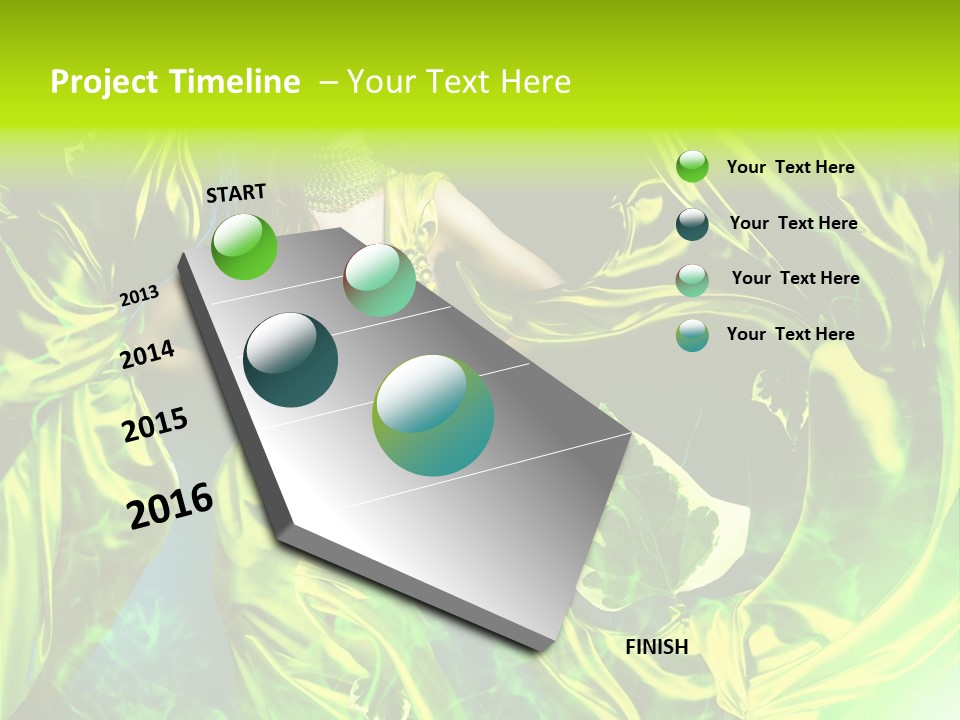 Project Timeline – Your Text Here

START

2013

2014

2015

2016

FINISH

Your Text Here

Your Text Here

Your Text Here

Your Text Here